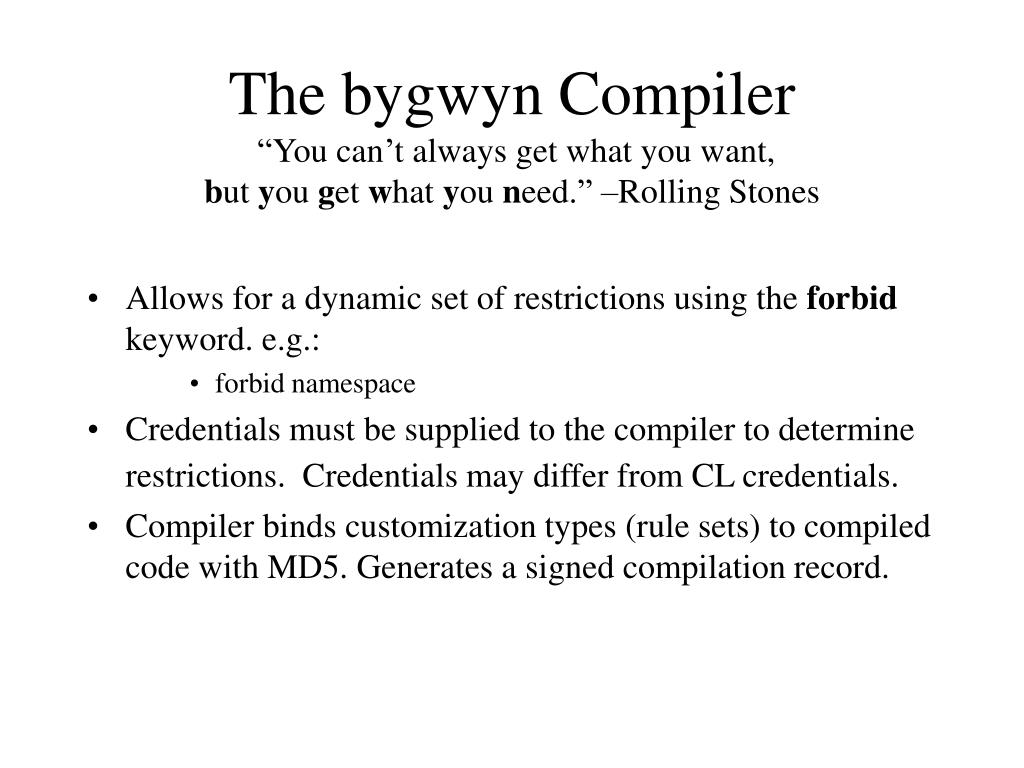 The bygwyn Compiler
“You can’t always get what you want,
but you get what you need.” –Rolling Stones

• Allows for a dynamic set of restrictions using the forbid keyword. e.g.:
  • forbid namespace
• Credentials must be supplied to the compiler to determine restrictions. Credentials may differ from CL credentials.
• Compiler binds customization types (rule sets) to compiled code with MD5. Generates a signed compilation record.